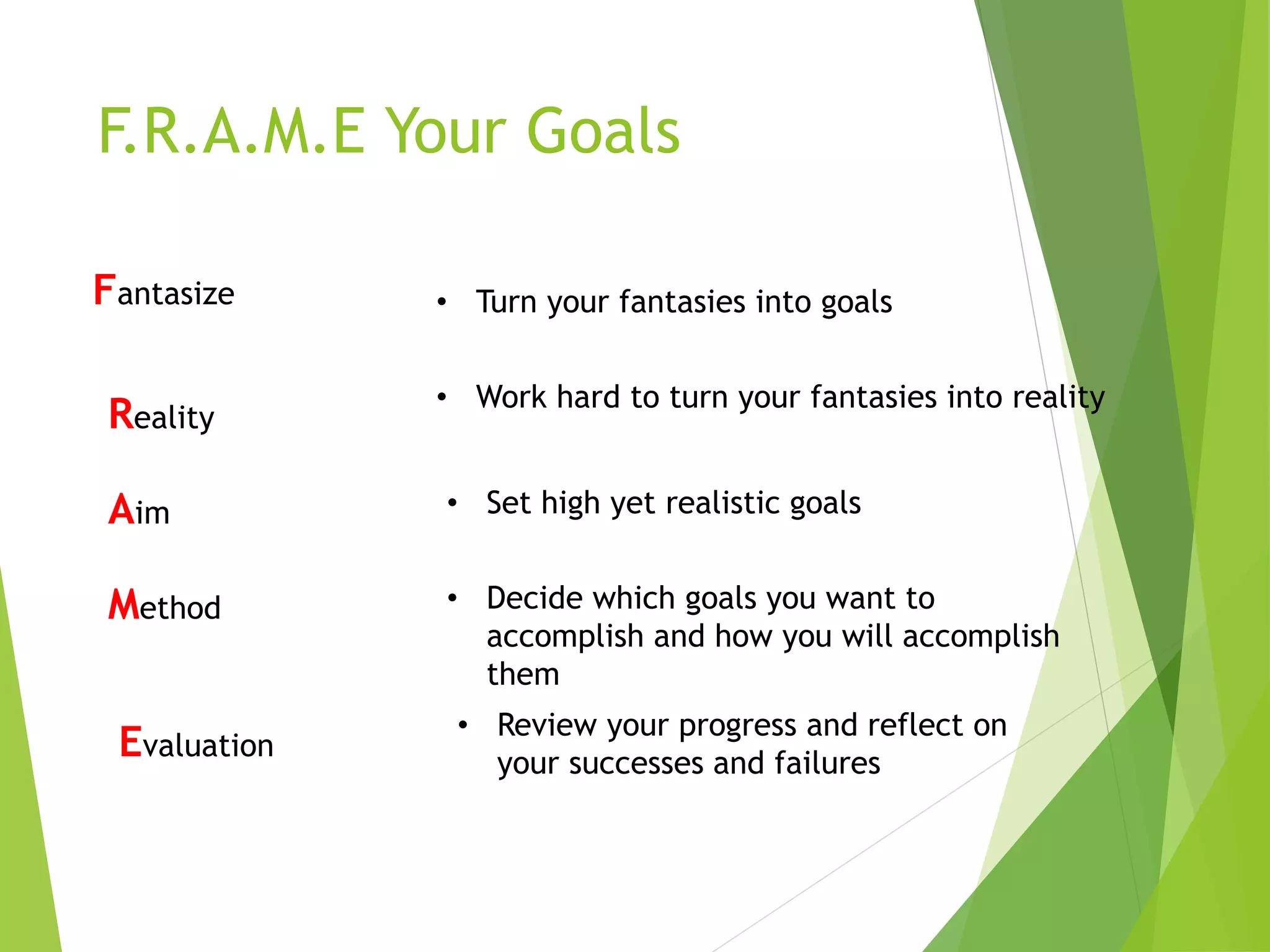 F.R.A.M.E Your Goals

Fantasize

Reality

Aim

Method

Evaluation

• Turn your fantasies into goals

• Work hard to turn your fantasies into reality

• Set high yet realistic goals

• Decide which goals you want to accomplish and how you will accomplish them

• Review your progress and reflect on your successes and failures